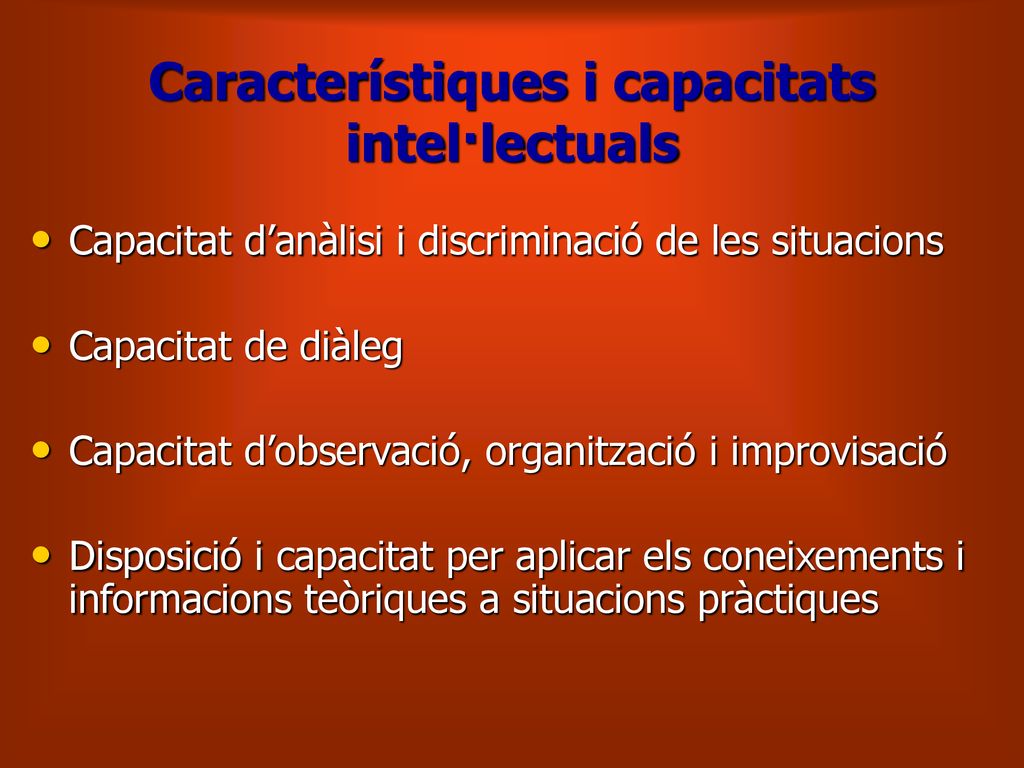 Característiques i capacitats intel·lectuals

• Capacitat d’anàlisi i discriminació de les situacions

• Capacitat de diàleg

• Capacitat d’observació, organització i improvisació

• Disposició i capacitat per aplicar els coneixements i informacions teòriques a situacions pràctiques